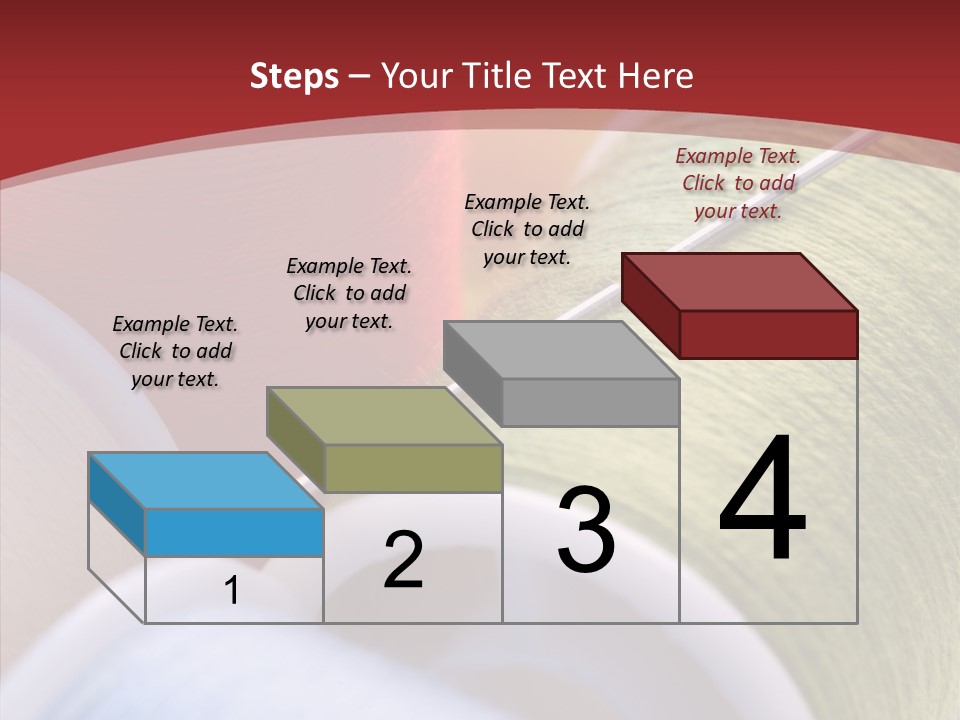 Steps – Your Title Text Here

Example Text. Click to add your text.

Example Text. Click to add your text.

Example Text. Click to add your text.

Example Text. Click to add your text.

1

2

3

4